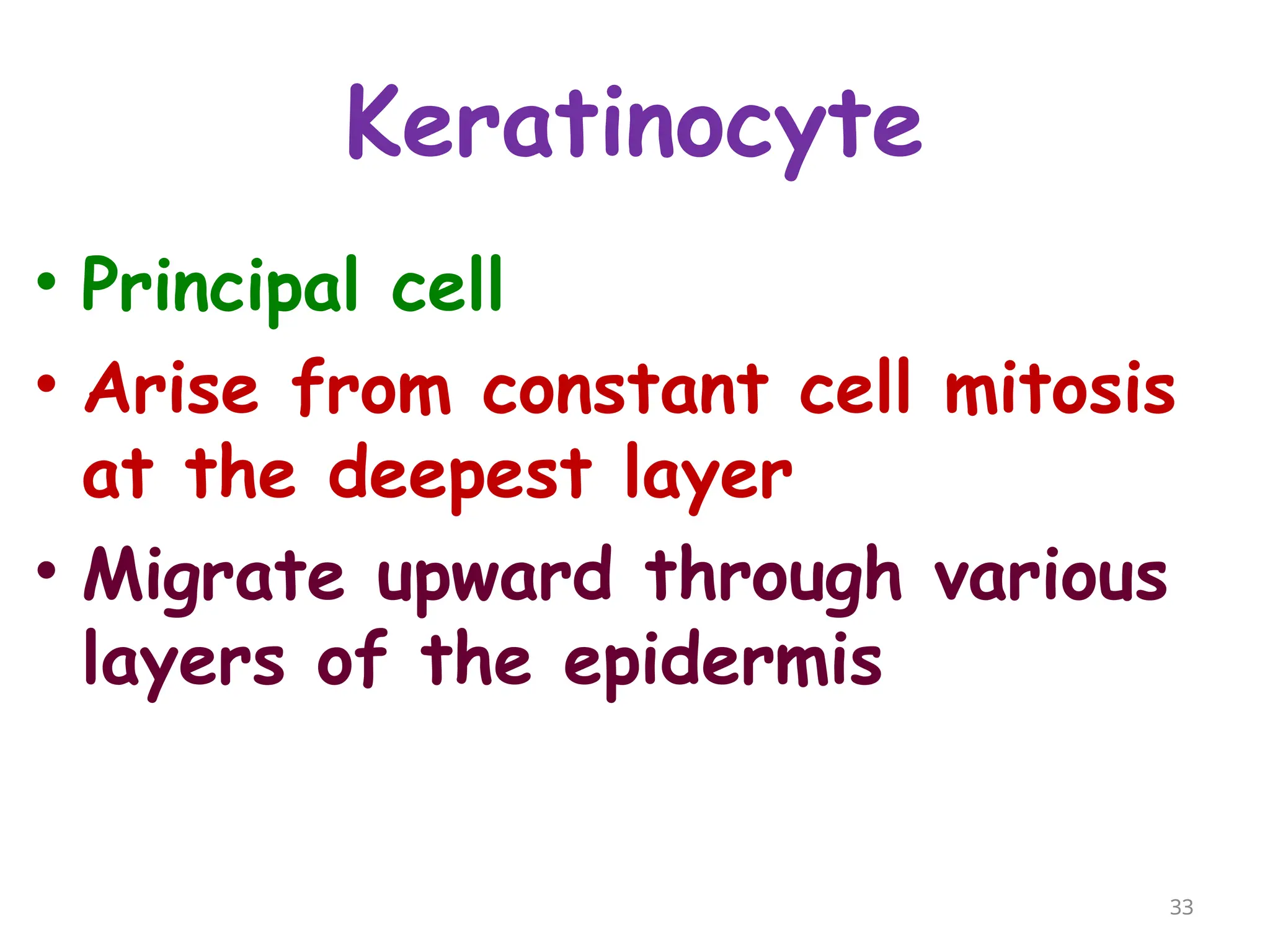 Keratinocyte

• Principal cell
• Arise from constant cell mitosis at the deepest layer
• Migrate upward through various layers of the epidermis

33